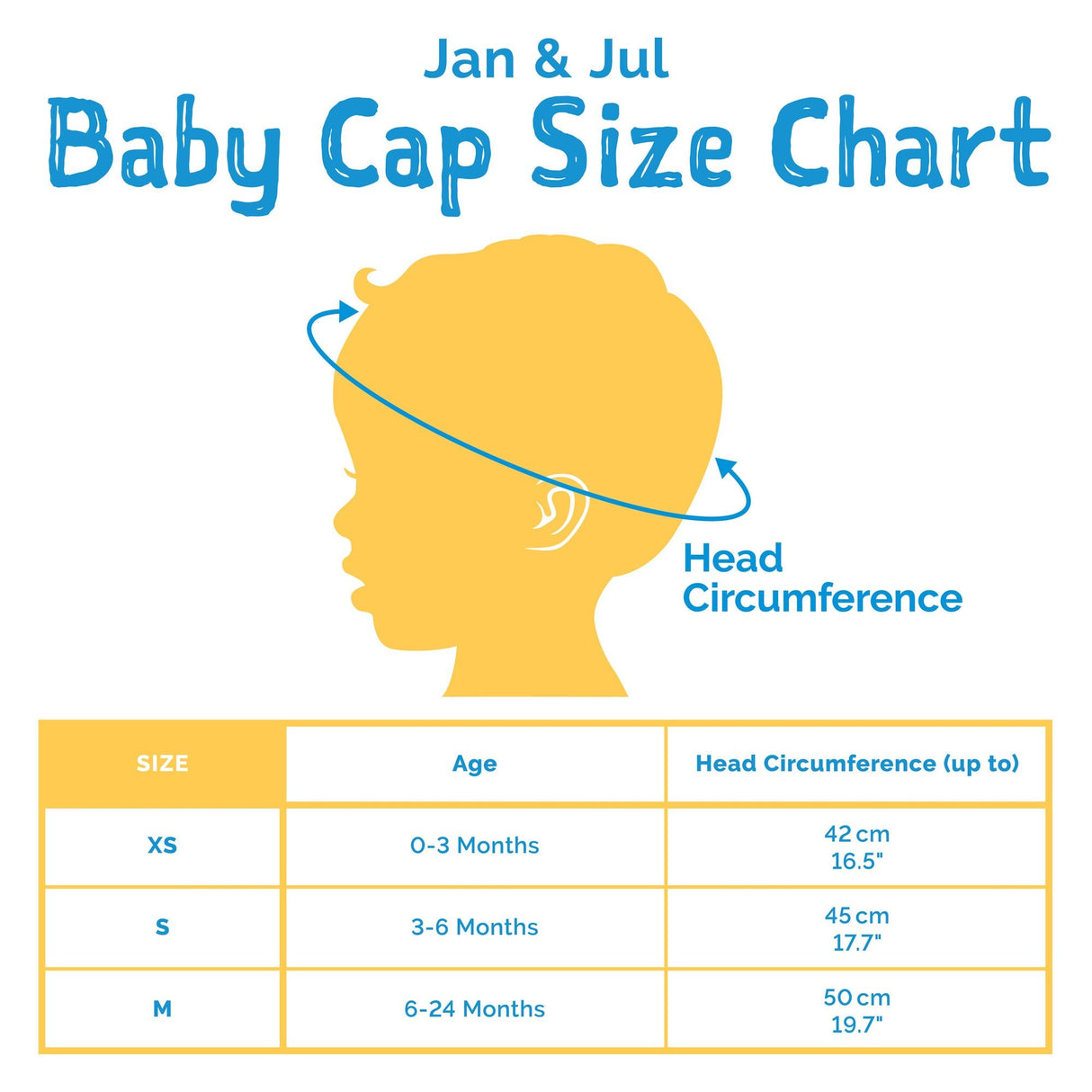 Jan & Jul
Baby Cap Size Chart

Head Circumference

| SIZE | Age | Head Circumference (up to) |
|---|---|---|
| XS | 0-3 Months | 42 cm 16.5" |
| S | 3-6 Months | 45 cm 17.7" |
| M | 6-24 Months | 50 cm 19.7" |